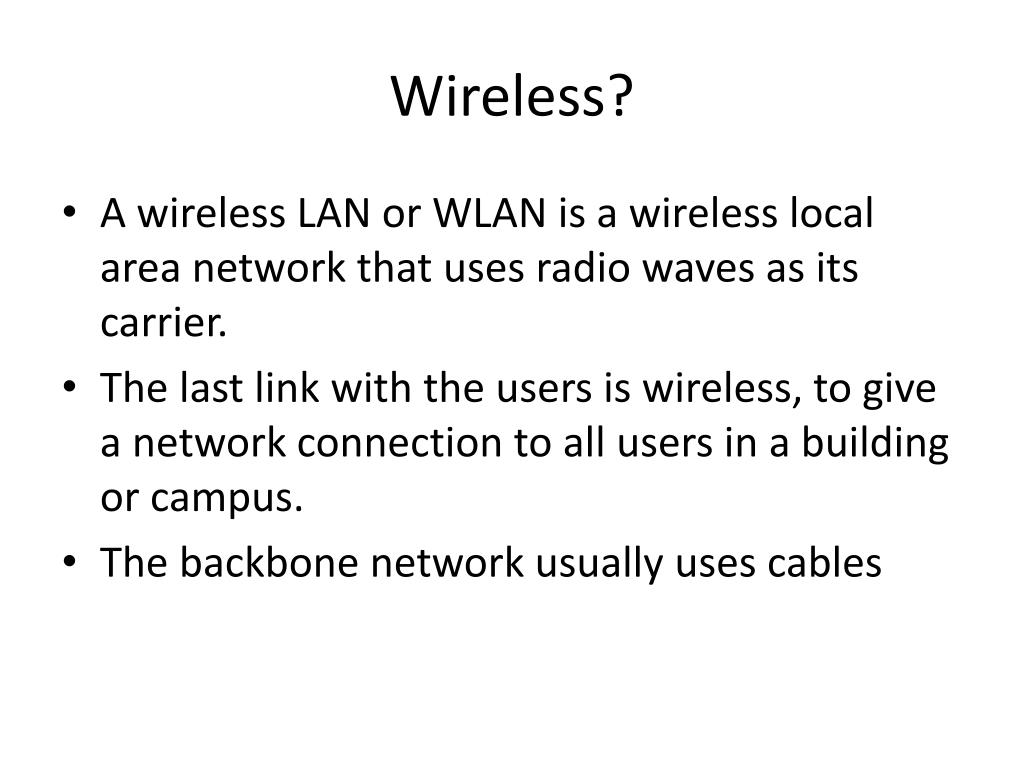 Wireless?

• A wireless LAN or WLAN is a wireless local area network that uses radio waves as its carrier.
• The last link with the users is wireless, to give a network connection to all users in a building or campus.
• The backbone network usually uses cables